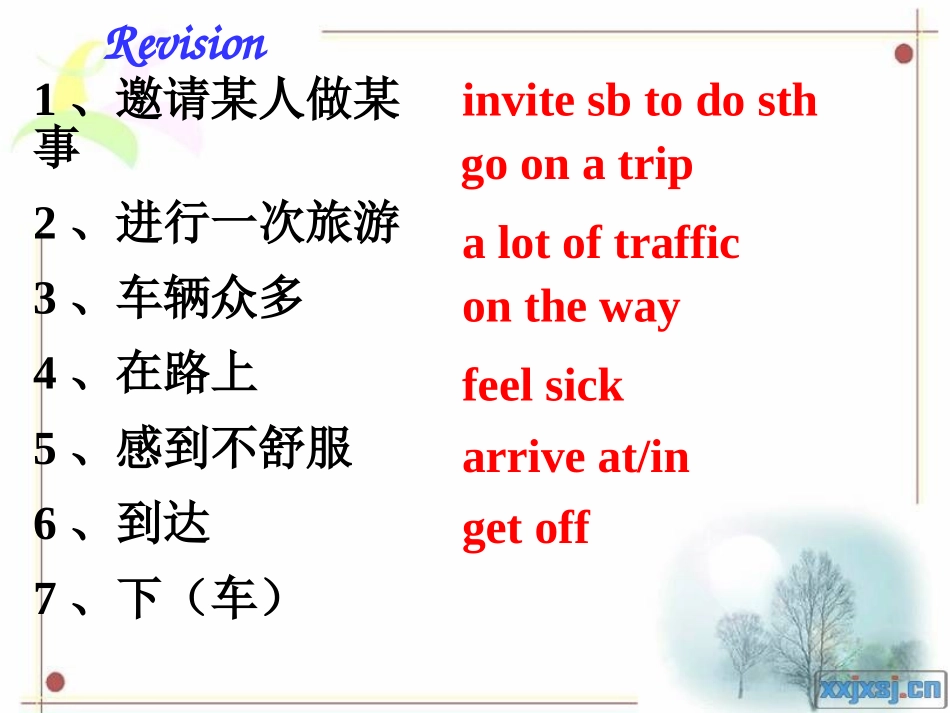 Revision

1、邀请某人做某事

2、进行一次旅游

3、车辆众多

4、在路上

5、感到不舒服

6、到达

7、下（车）

invite sb to do sth

go on a trip

a lot of traffic

on the way

feel sick

arrive at/in

get off

xxjxsj.cn